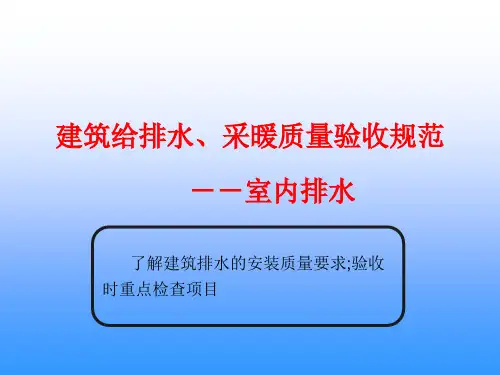 建筑给排水、采暖质量验收规范

——室内排水

了解建筑排水的安装质量要求;验收时重点检查项目